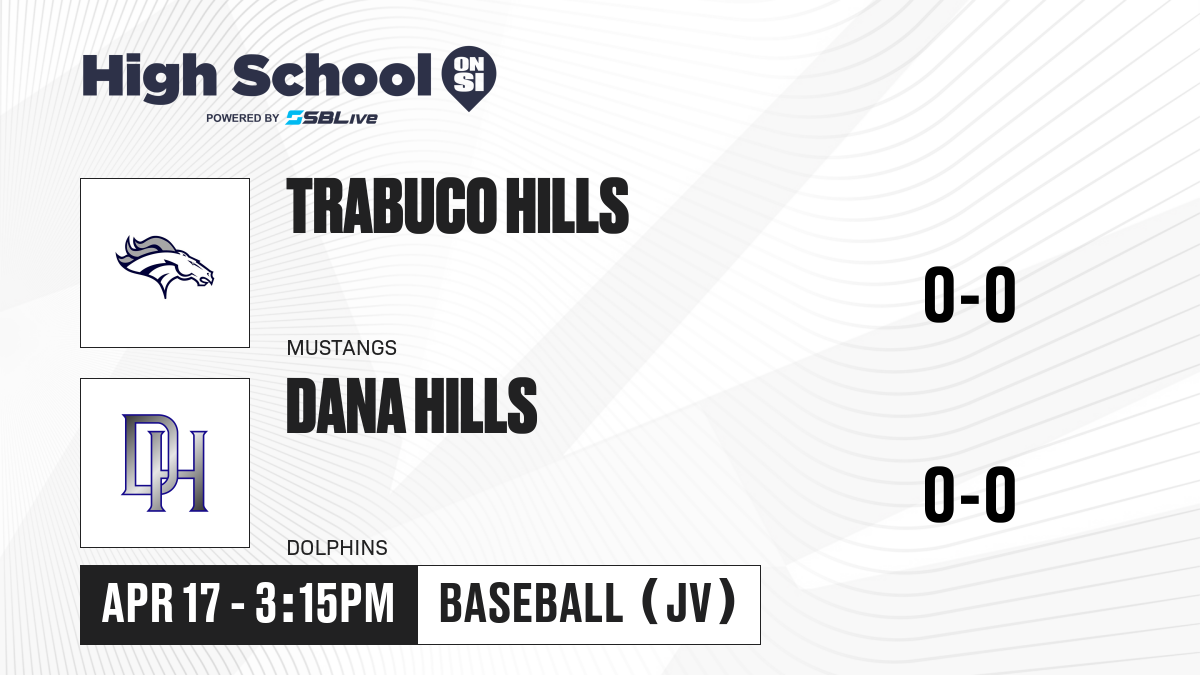 High School ON SI
POWERED BY SBLive

TRABUCO HILLS
MUSTANGS
0-0

DH
DANA HILLS
DOLPHINS
0-0

APR 17 - 3:15PM
BASEBALL (JV)